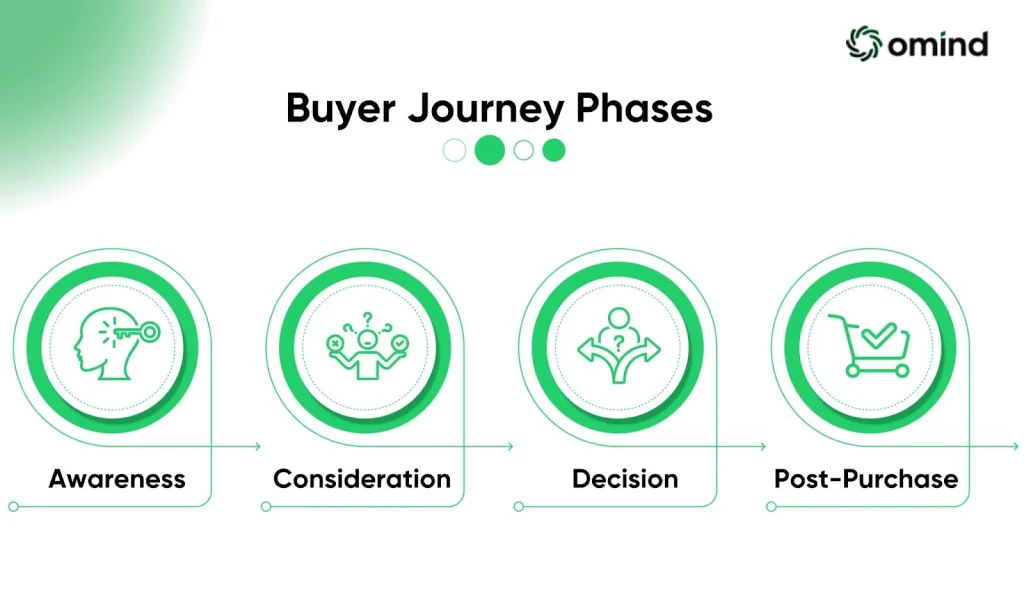 omind

Buyer Journey Phases

Awareness

Consideration

Decision

Post-Purchase